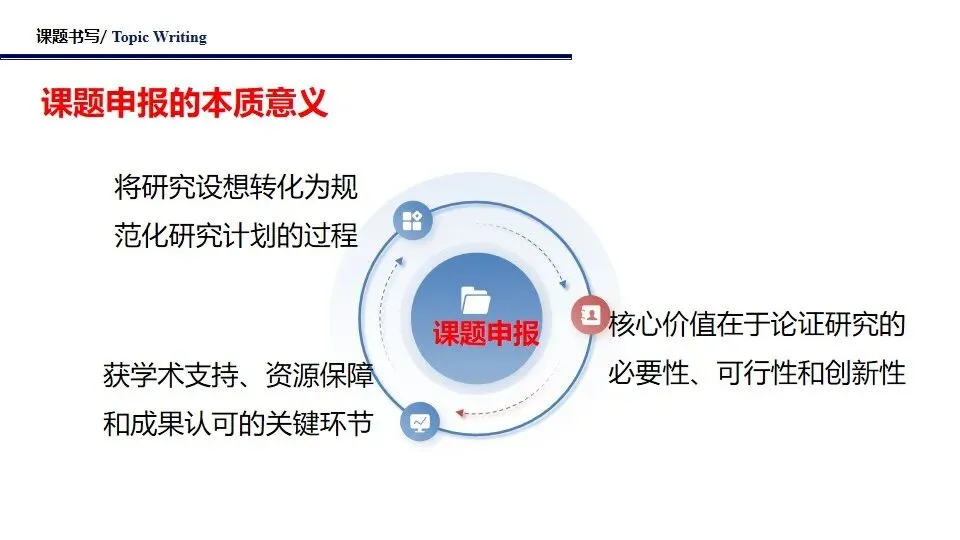 课题书写/ Topic Writing

课题申报的本质意义

将研究设想转化为规范化研究计划的过程

课题申报

核心价值在于论证研究的必要性、可行性和创新性

获学术支持、资源保障和成果认可的关键环节